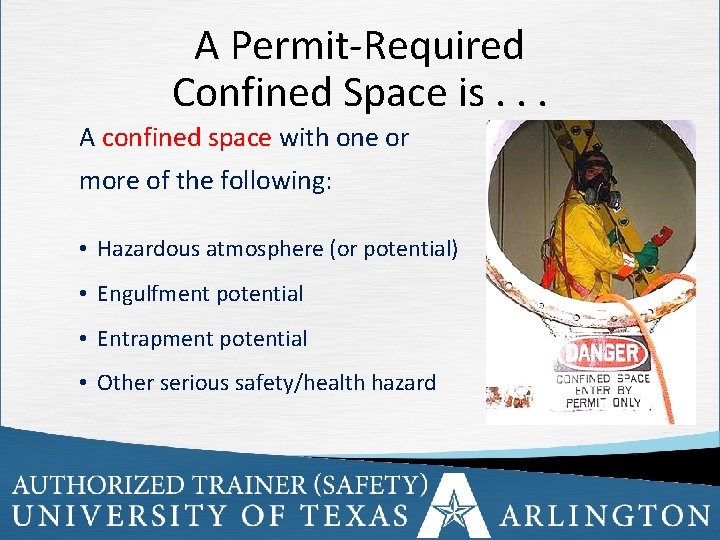 A Permit-Required Confined Space is . . .

A confined space with one or more of the following:

• Hazardous atmosphere (or potential)
• Engulfment potential
• Entrapment potential
• Other serious safety/health hazard

DANGER
CONFINED SPACE
ENTER BY
PERMIT ONLY

AUTHORIZED TRAINER (SAFETY)
UNIVERSITY OF TEXAS ARLINGTON